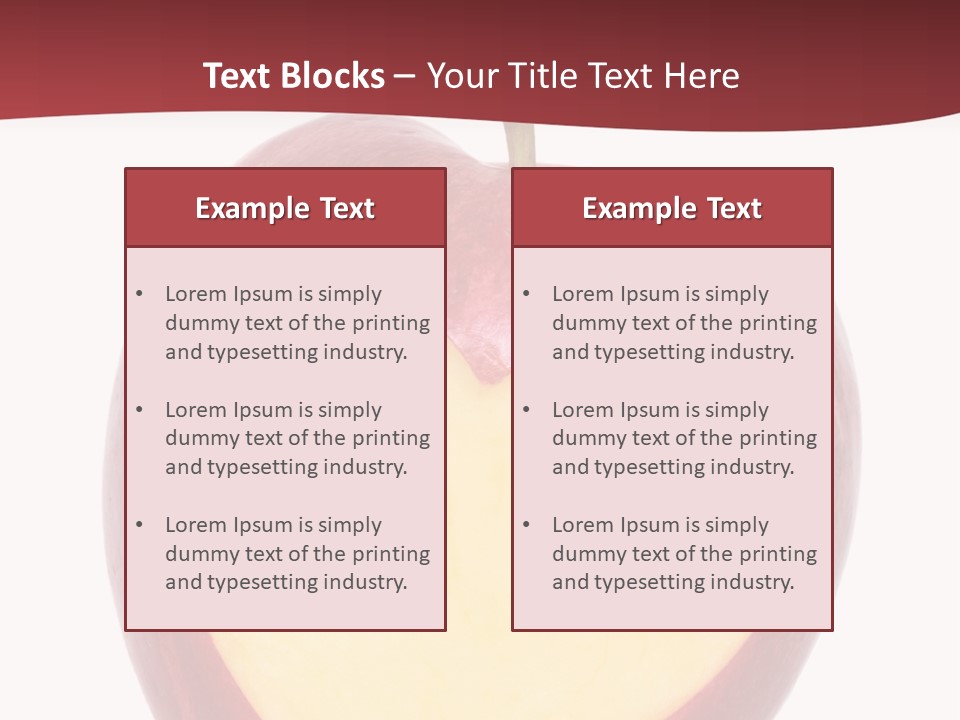 Text Blocks – Your Title Text Here

Example Text

• Lorem Ipsum is simply dummy text of the printing and typesetting industry.

• Lorem Ipsum is simply dummy text of the printing and typesetting industry.

• Lorem Ipsum is simply dummy text of the printing and typesetting industry.

Example Text

• Lorem Ipsum is simply dummy text of the printing and typesetting industry.

• Lorem Ipsum is simply dummy text of the printing and typesetting industry.

• Lorem Ipsum is simply dummy text of the printing and typesetting industry.